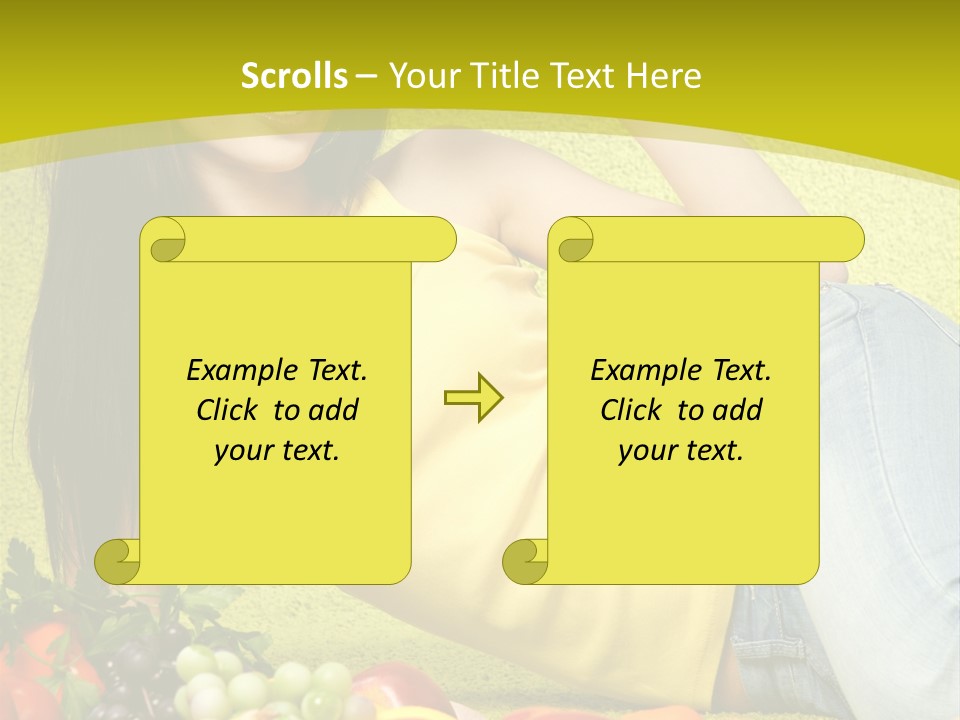 Scrolls – Your Title Text Here

Example Text. Click to add your text.

Example Text. Click to add your text.